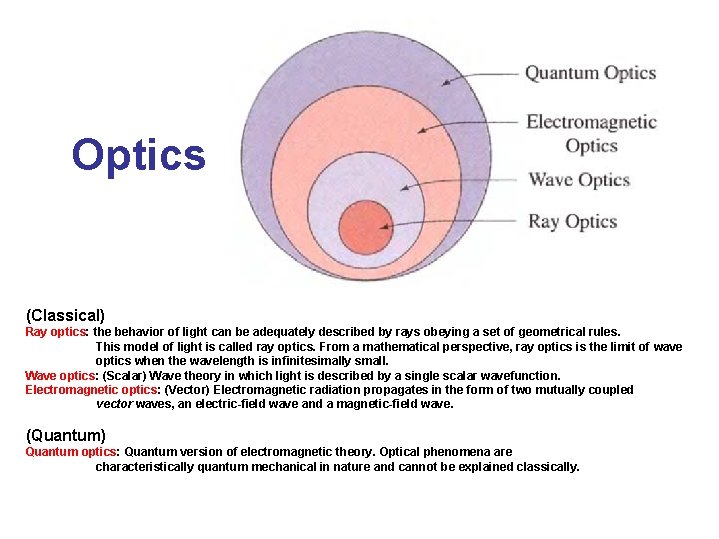 Optics

Quantum Optics

Electromagnetic Optics

Wave Optics

Ray Optics

(Classical)

Ray optics: the behavior of light can be adequately described by rays obeying a set of geometrical rules. This model of light is called ray optics. From a mathematical perspective, ray optics is the limit of wave optics when the wavelength is infinitesimally small.

Wave optics: (Scalar) Wave theory in which light is described by a single scalar wavefunction.

Electromagnetic optics: (Vector) Electromagnetic radiation propagates in the form of two mutually coupled vector waves, an electric-field wave and a magnetic-field wave.

(Quantum)

Quantum optics: Quantum version of electromagnetic theory. Optical phenomena are characteristically quantum mechanical in nature and cannot be explained classically.